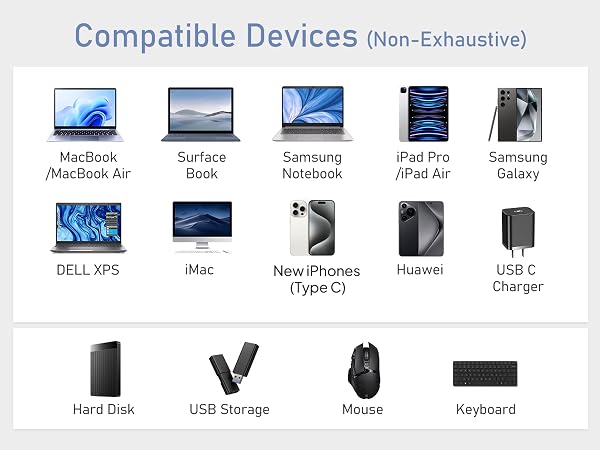 Compatible Devices (Non-Exhaustive)

MacBook /MacBook Air

Surface Book

Samsung Notebook

iPad Pro /iPad Air

Samsung Galaxy

DELL XPS

iMac

New iPhones (Type C)

Huawei

USB C Charger

Hard Disk

USB Storage

Mouse

Keyboard